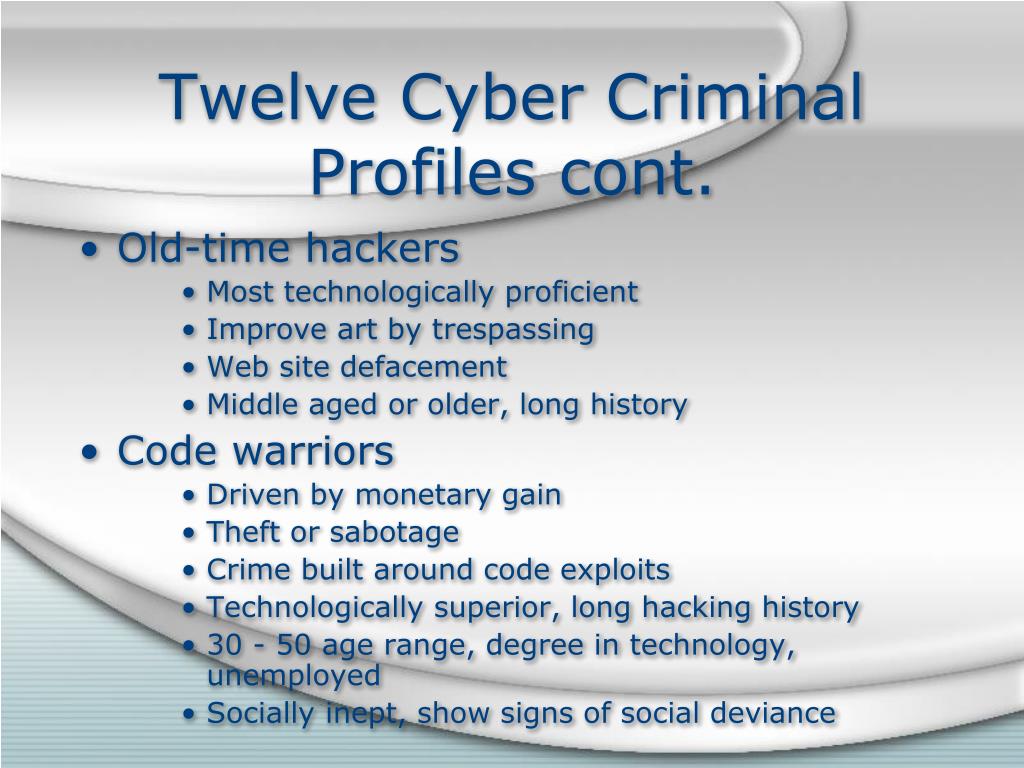 Twelve Cyber Criminal Profiles cont.

• Old-time hackers
  • Most technologically proficient
  • Improve art by trespassing
  • Web site defacement
  • Middle aged or older, long history
• Code warriors
  • Driven by monetary gain
  • Theft or sabotage
  • Crime built around code exploits
  • Technologically superior, long hacking history
  • 30 - 50 age range, degree in technology, unemployed
  • Socially inept, show signs of social deviance